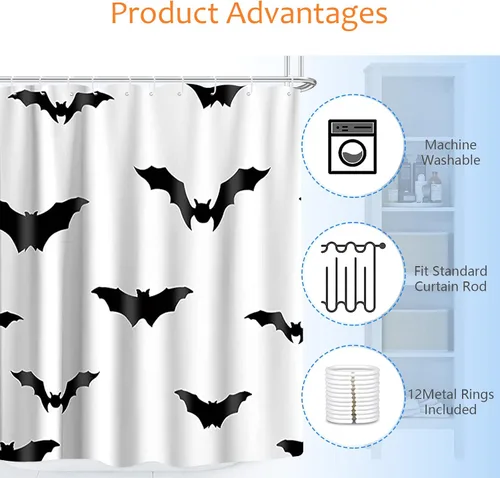 Product Advantages

Machine Washable

Fit Standard Curtain Rod

12Metal Rings Included